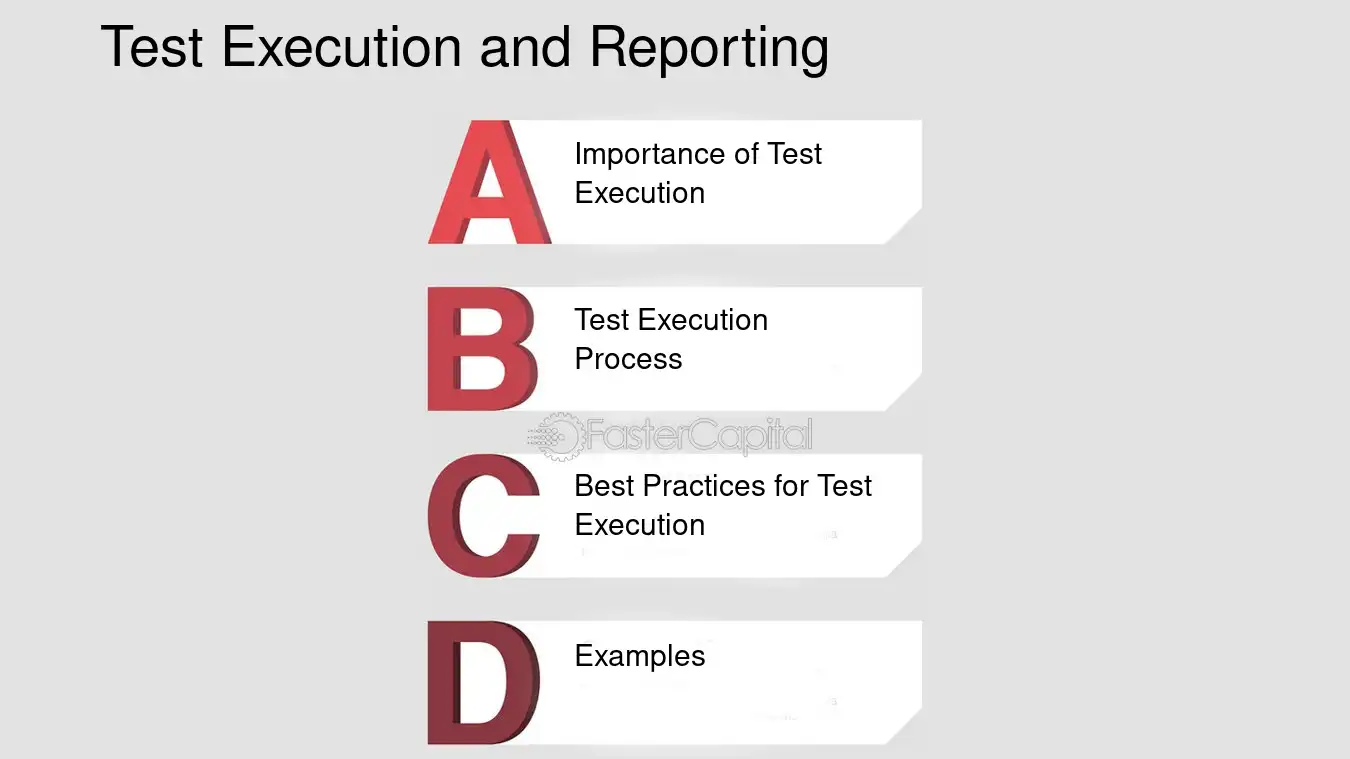 Test Execution and Reporting

A
Importance of Test Execution

B
Test Execution Process

C
Best Practices for Test Execution

D
Examples

FasterCapital